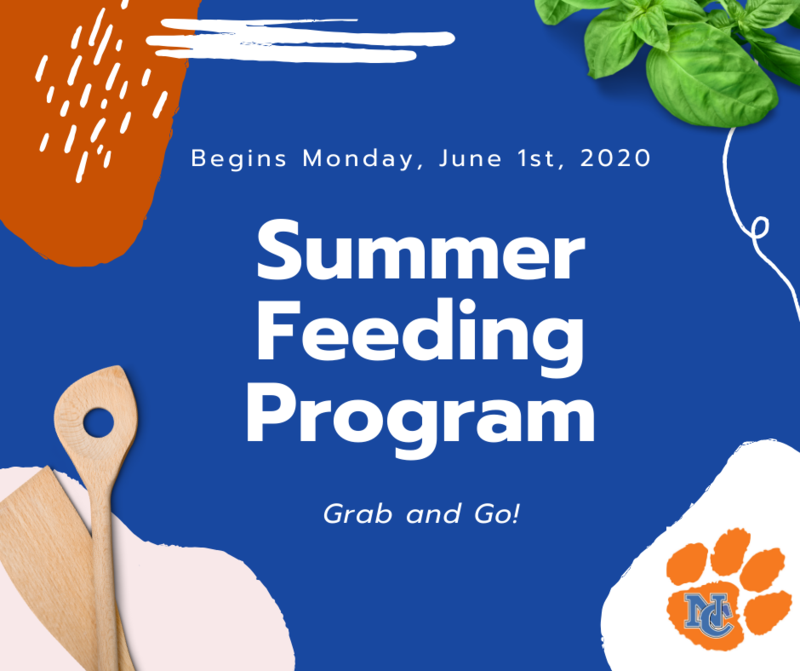 Begins Monday, June 1st, 2020

Summer Feeding Program

Grab and Go!

NC